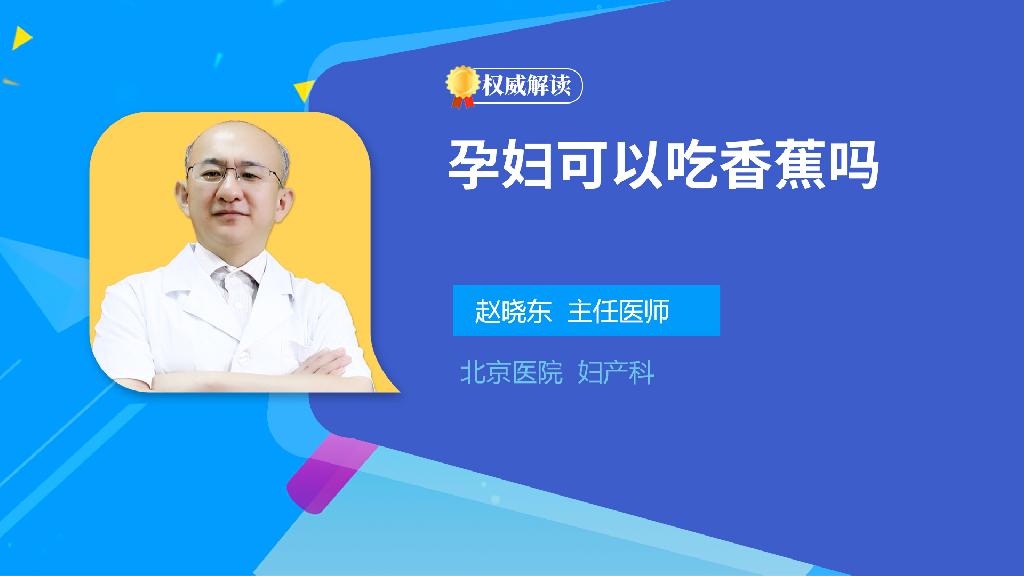 权威解读

孕妇可以吃香蕉吗

赵晓东 主任医师

北京医院 妇产科